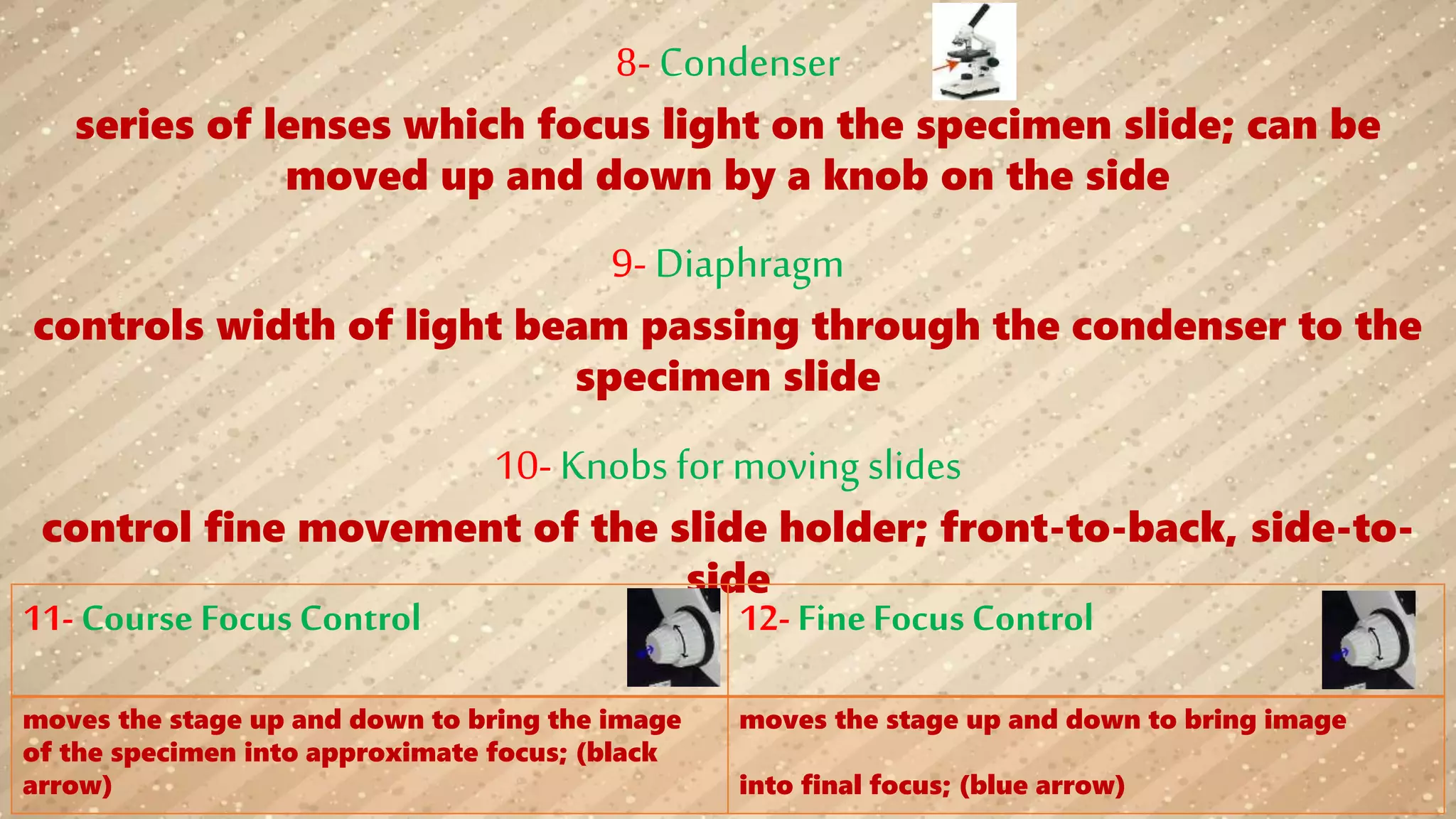 8- Condenser

series of lenses which focus light on the specimen slide; can be moved up and down by a knob on the side

9- Diaphragm

controls width of light beam passing through the condenser to the specimen slide

10- Knobs for moving slides

control fine movement of the slide holder; front-to-back, side-to-side

| 11- Course Focus Control | 12- Fine Focus Control |
|---|---|
| moves the stage up and down to bring the image of the specimen into approximate focus; (black arrow) | moves the stage up and down to bring image into final focus; (blue arrow) |